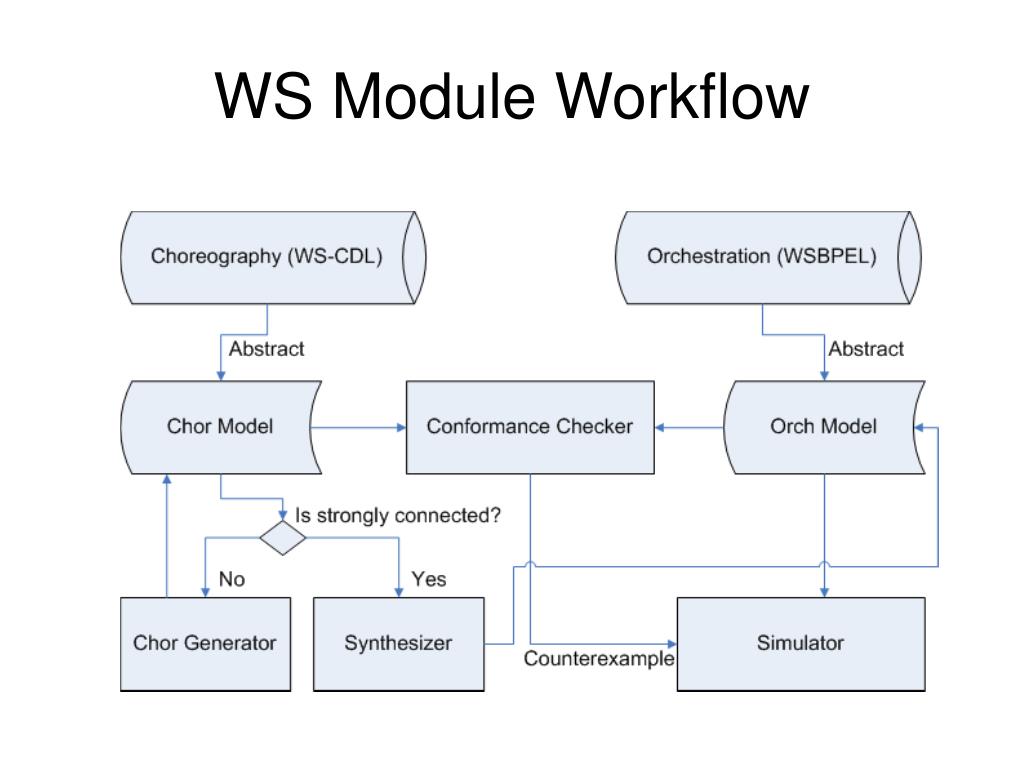 WS Module Workflow

Choreography (WS-CDL)

Orchestration (WSBPEL)

Abstract

Abstract

Chor Model

Conformance Checker

Orch Model

Is strongly connected?

No

Yes

Chor Generator

Synthesizer

Counterexample

Simulator